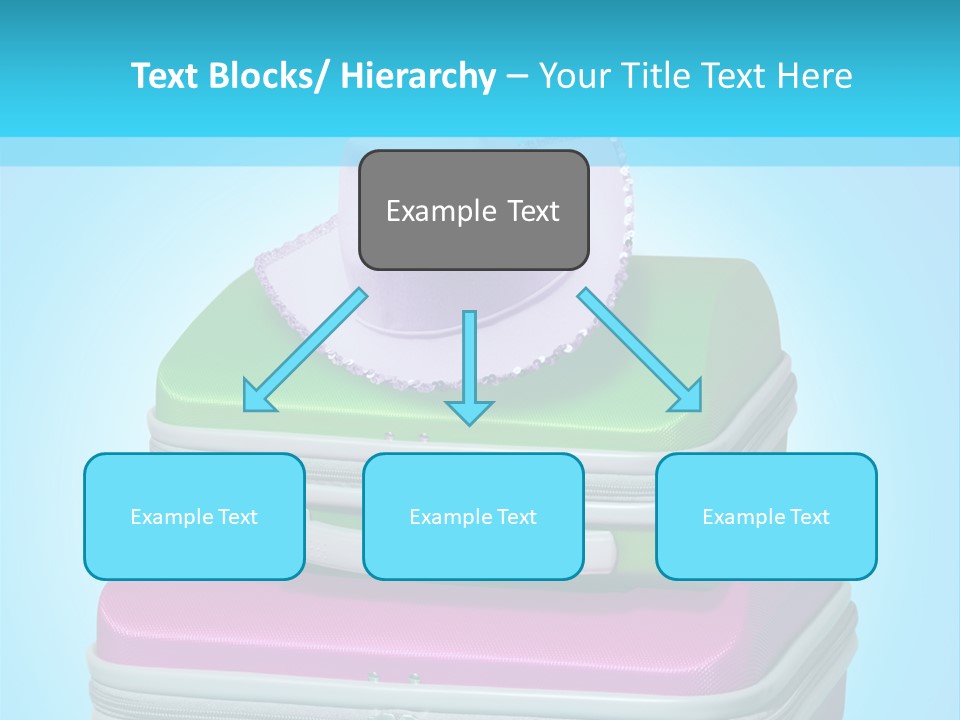 Text Blocks/ Hierarchy – Your Title Text Here

Example Text

Example Text

Example Text

Example Text